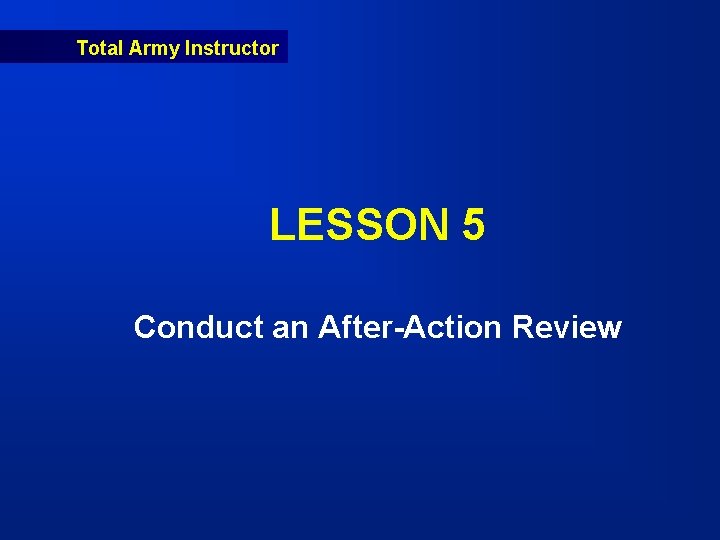 Total Army Instructor

LESSON 5

Conduct an After-Action Review